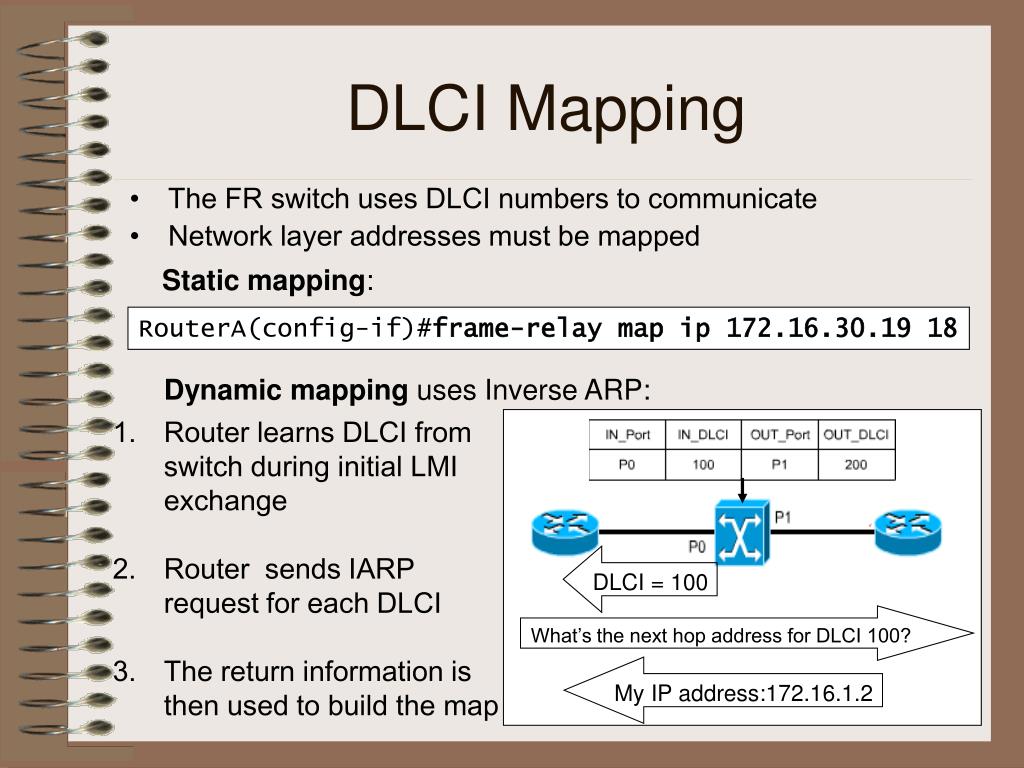 DLCI Mapping

• The FR switch uses DLCI numbers to communicate
• Network layer addresses must be mapped

Static mapping:

RouterA(config-if)#frame-relay map ip 172.16.30.19 18

Dynamic mapping uses Inverse ARP:

1. Router learns DLCI from switch during initial LMI exchange

2. Router sends IARP request for each DLCI

3. The return information is then used to build the map

| IN_Port | IN_DLCI | OUT_Port | OUT_DLCI |
|---|---|---|---|
| P0 | 100 | P1 | 200 |

P1

P0

DLCI = 100

What's the next hop address for DLCI 100?

My IP address:172.16.1.2